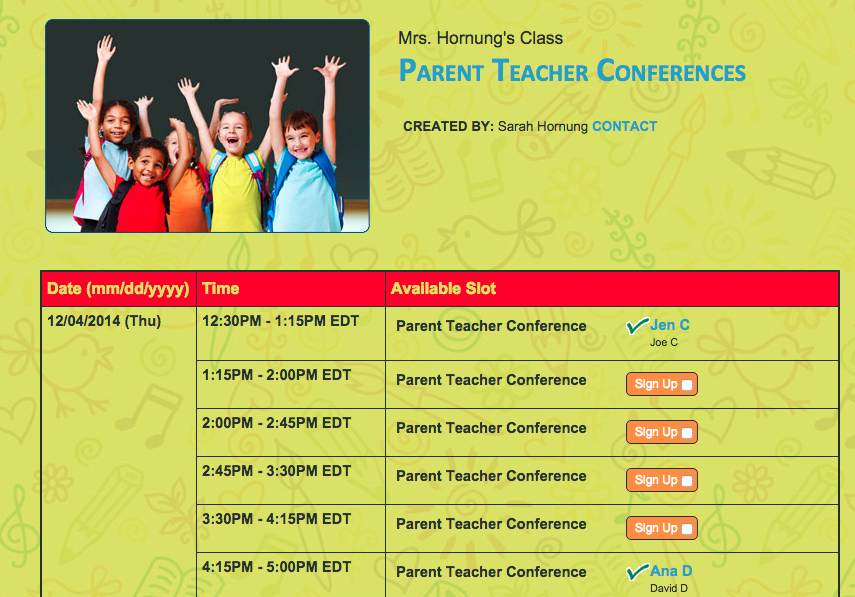 Mrs. Hornung's Class

PARENT TEACHER CONFERENCES

CREATED BY: Sarah Hornung CONTACT

| Date (mm/dd/yyyy) | Time | Available Slot |
|---|---|---|
| 12/04/2014 (Thu) | 12:30PM - 1:15PM EDT | Parent Teacher Conference Jen C Joe C |
| | 1:15PM - 2:00PM EDT | Parent Teacher Conference Sign Up |
| | 2:00PM - 2:45PM EDT | Parent Teacher Conference Sign Up |
| | 2:45PM - 3:30PM EDT | Parent Teacher Conference Sign Up |
| | 3:30PM - 4:15PM EDT | Parent Teacher Conference Sign Up |
| | 4:15PM - 5:00PM EDT | Parent Teacher Conference Ana D David D |